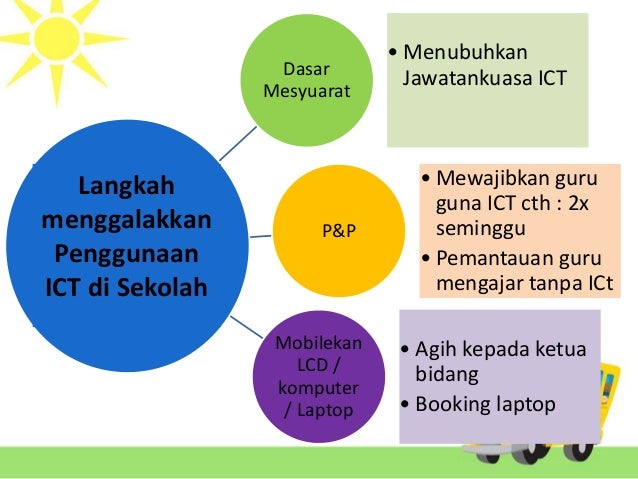 Langkah menggalakkan Penggunaan ICT di Sekolah

Dasar Mesyuarat

• Menubuhkan Jawatankuasa ICT

P&P

• Mewajibkan guru guna ICT cth : 2x seminggu
• Pemantauan guru mengajar tanpa ICt

Mobilekan LCD / komputer / Laptop

• Agih kepada ketua bidang
• Booking laptop